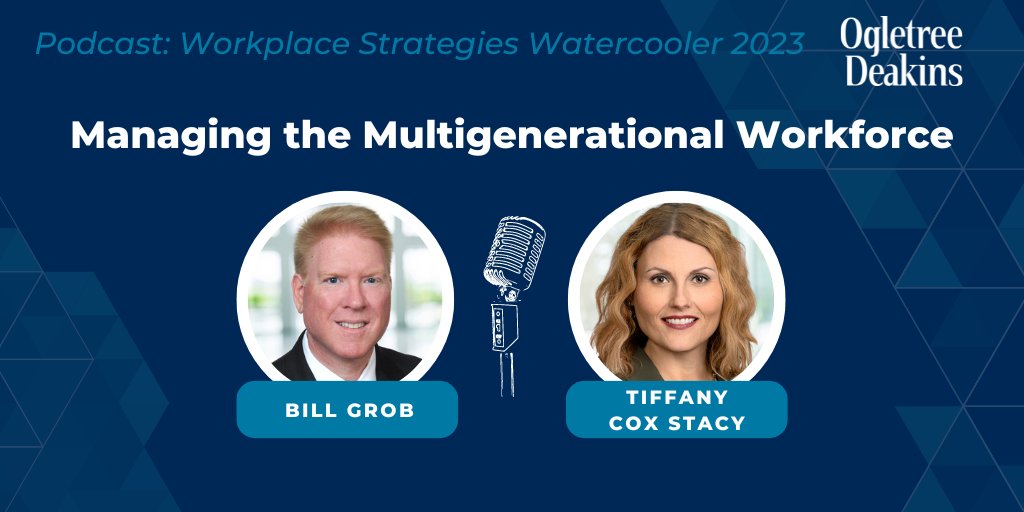 Podcast: Workplace Strategies Watercooler 2023

Ogletree Deakins

Managing the Multigenerational Workforce

BILL GROB

TIFFANY COX STACY